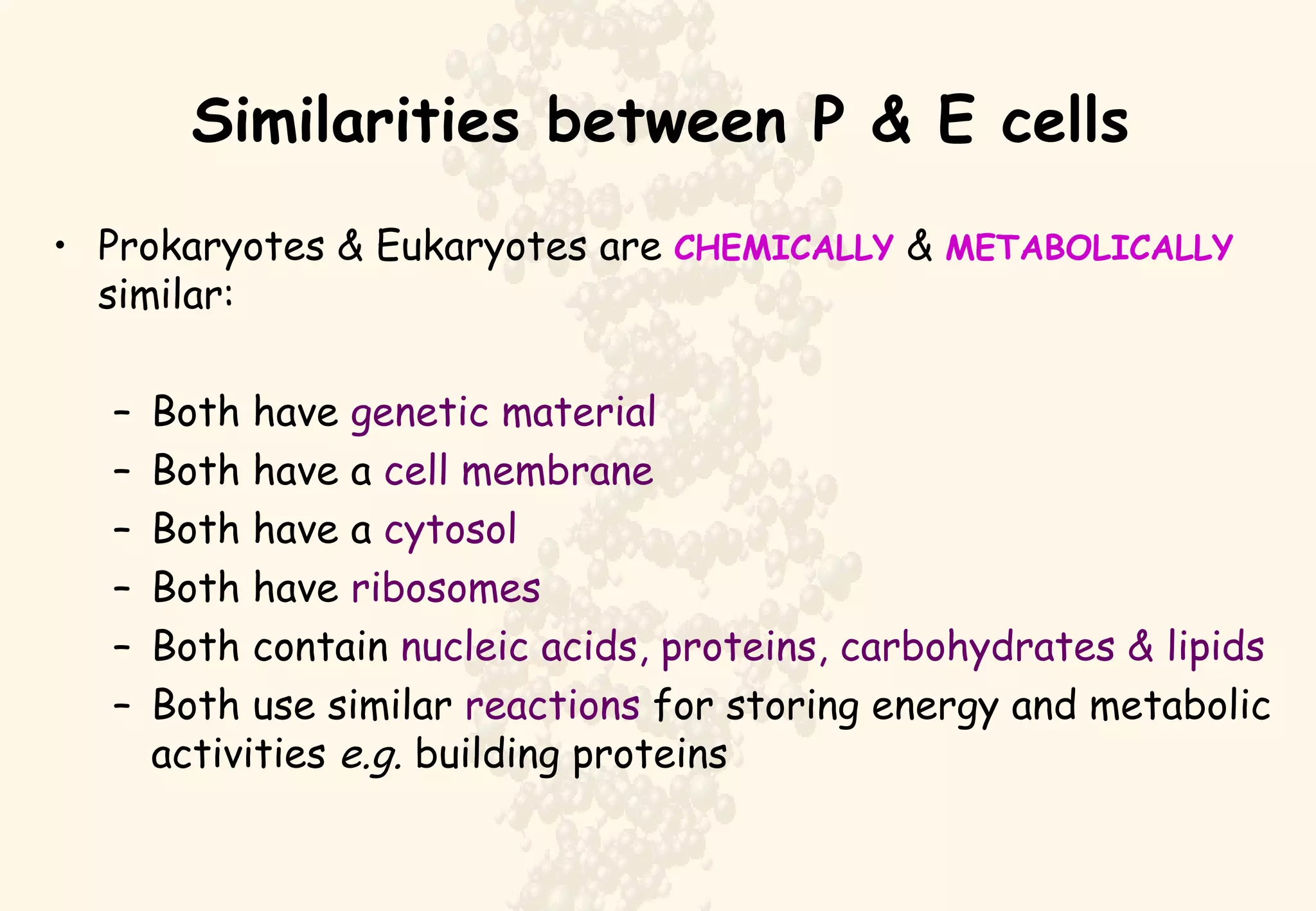 Similarities between P & E cells

• Prokaryotes & Eukaryotes are CHEMICALLY & METABOLICALLY similar:

– Both have genetic material
– Both have a cell membrane
– Both have a cytosol
– Both have ribosomes
– Both contain nucleic acids, proteins, carbohydrates & lipids
– Both use similar reactions for storing energy and metabolic activities e.g. building proteins